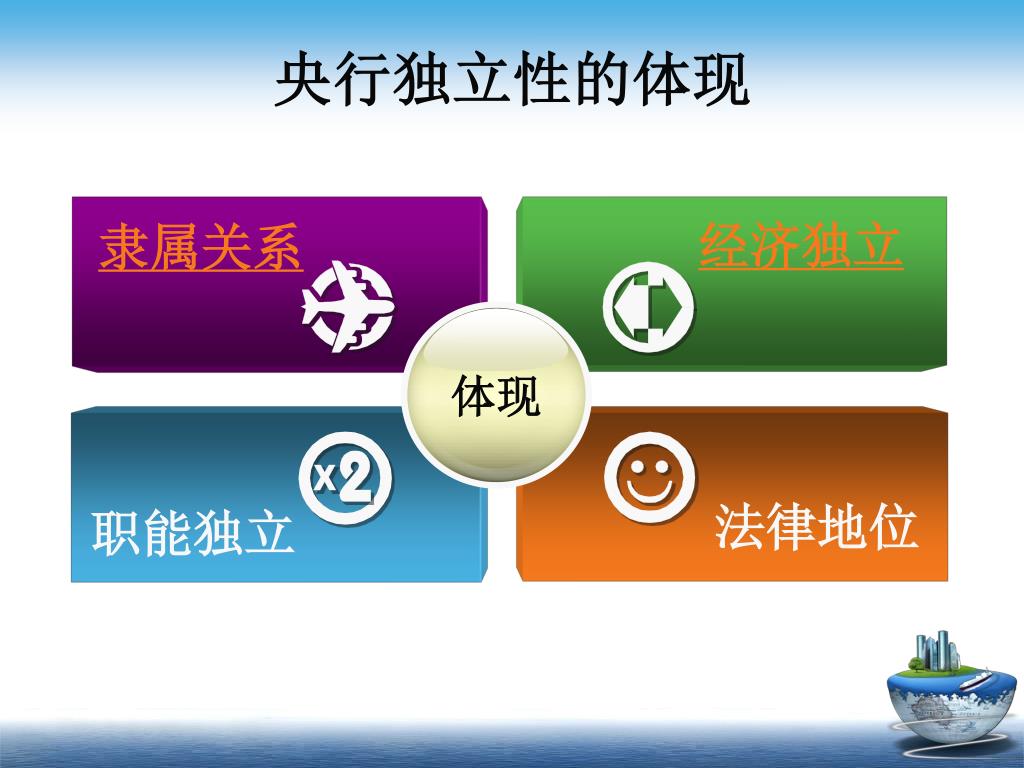 央行独立性的体现

隶属关系

经济独立

体现

x2

职能独立

法律地位